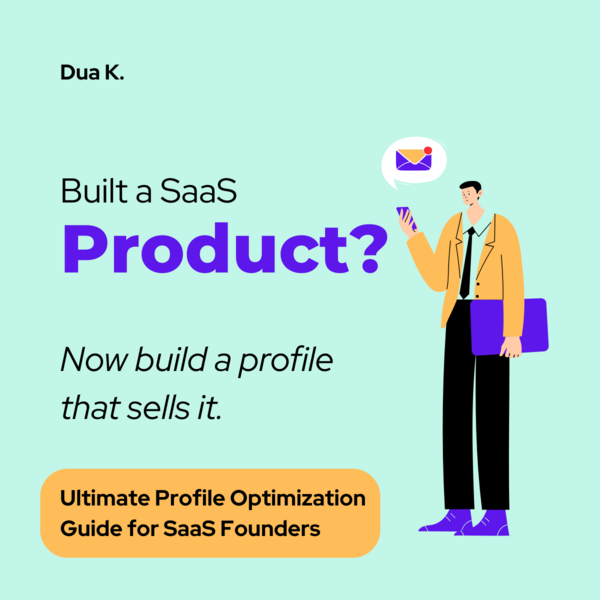 Dua K.

Built a SaaS
Product?

Now build a profile that sells it.

Ultimate Profile Optimization Guide for SaaS Founders